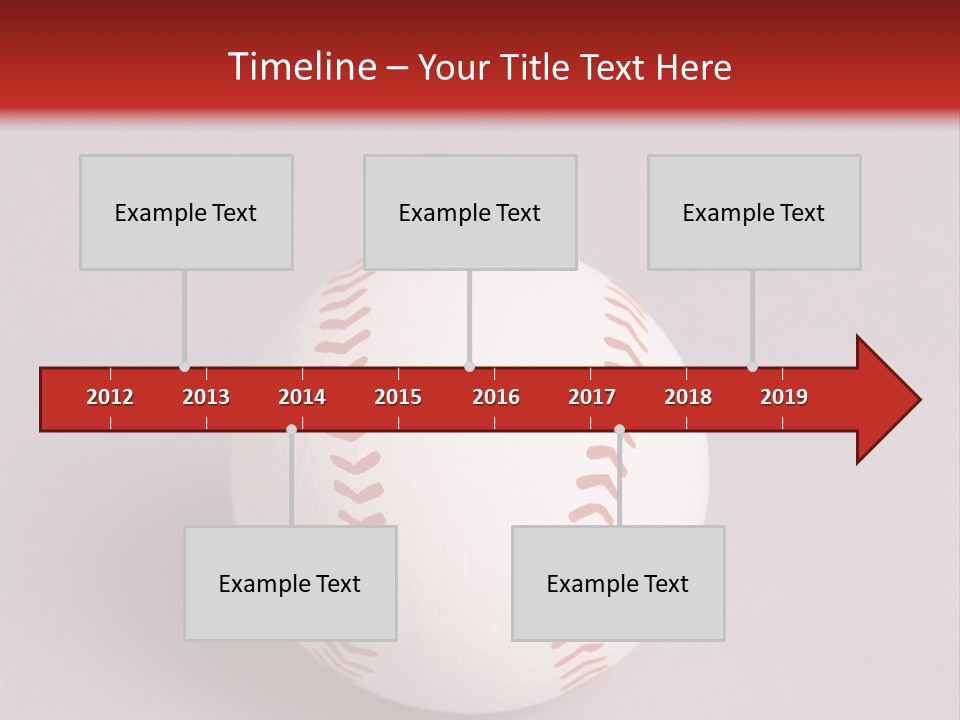 Timeline – Your Title Text Here

Example Text

Example Text

Example Text

2012 2013 2014 2015 2016 2017 2018 2019

Example Text

Example Text